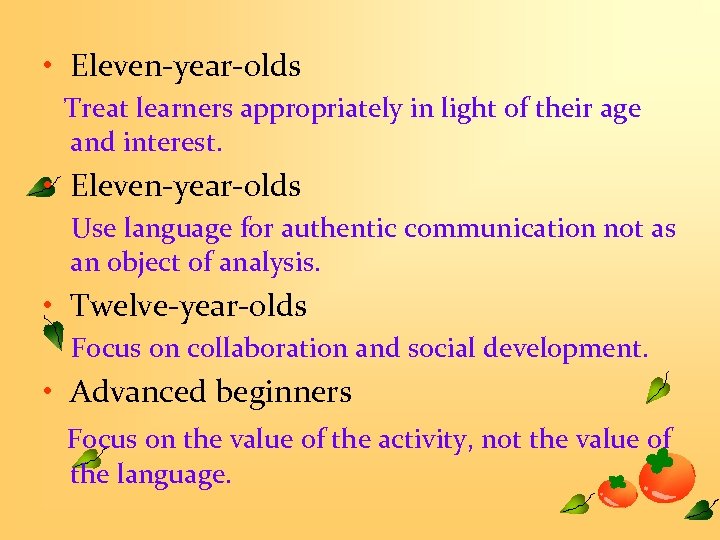 • Eleven-year-olds

Treat learners appropriately in light of their age and interest.

• Eleven-year-olds

Use language for authentic communication not as an object of analysis.

• Twelve-year-olds

Focus on collaboration and social development.

• Advanced beginners

Focus on the value of the activity, not the value of the language.